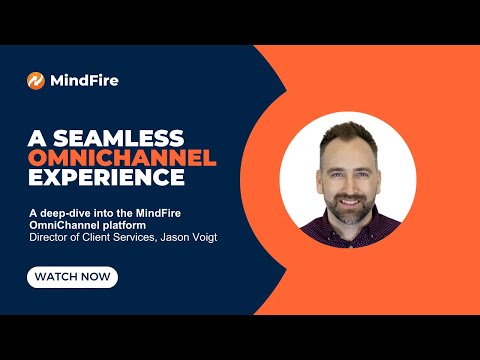 MindFire

A SEAMLESS OMNICHANNEL EXPERIENCE

A deep-dive into the MindFire OmniChannel platform
Director of Client Services, Jason Voigt

WATCH NOW